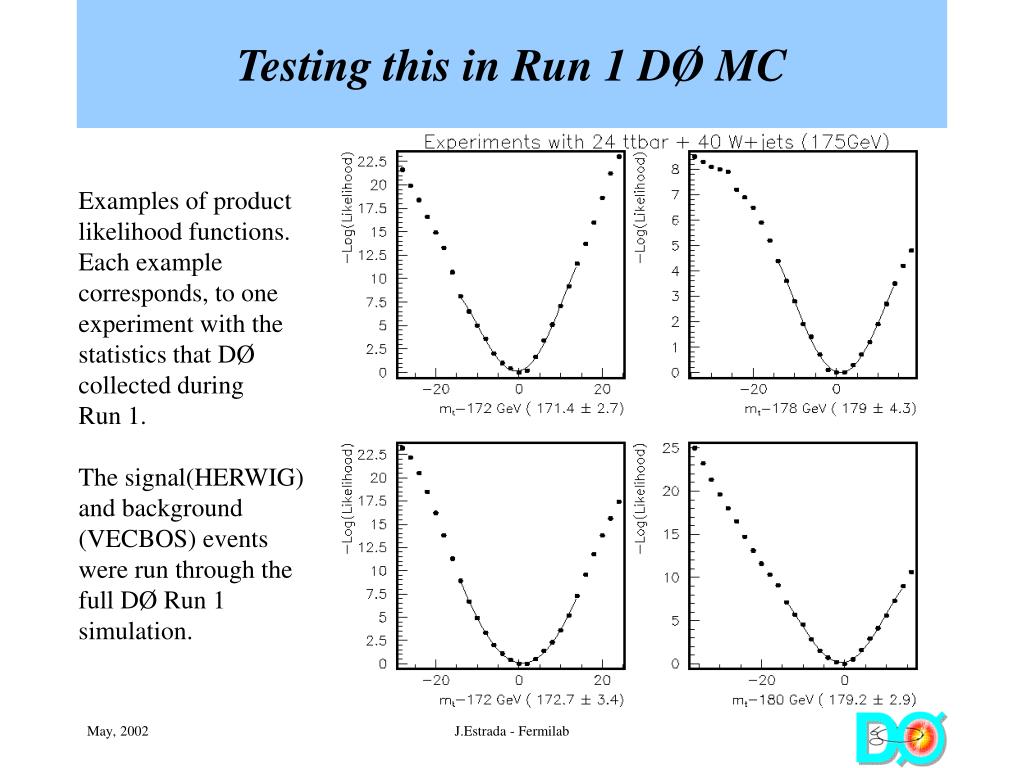 Testing this in Run 1 DØ MC

Examples of product likelihood functions. Each example corresponds, to one experiment with the statistics that DØ collected during Run 1.

The signal(HERWIG) and background (VECBOS) events were run through the full DØ Run 1 simulation.

Experiments with 24 ttbar + 40 W+jets (175GeV)

−Log(Likelihood)
22.5
20
17.5
15
12.5
10
7.5
5
2.5
0
−20
0
20
$m_t$−172 GeV ( 171.4 ± 2.7)

−Log(Likelihood)
8
7
6
5
4
3
2
1
0
−20
0
$m_t$−178 GeV ( 179 ± 4.3)

−Log(Likelihood)
22.5
20
17.5
15
12.5
10
7.5
5
2.5
0
−20
0
20
$m_t$−172 GeV ( 172.7 ± 3.4)

−Log(Likelihood)
25
20
15
10
5
0
−20
0
$m_t$−180 GeV ( 179.2 ± 2.9)

May, 2002
J.Estrada - Fermilab
DØ